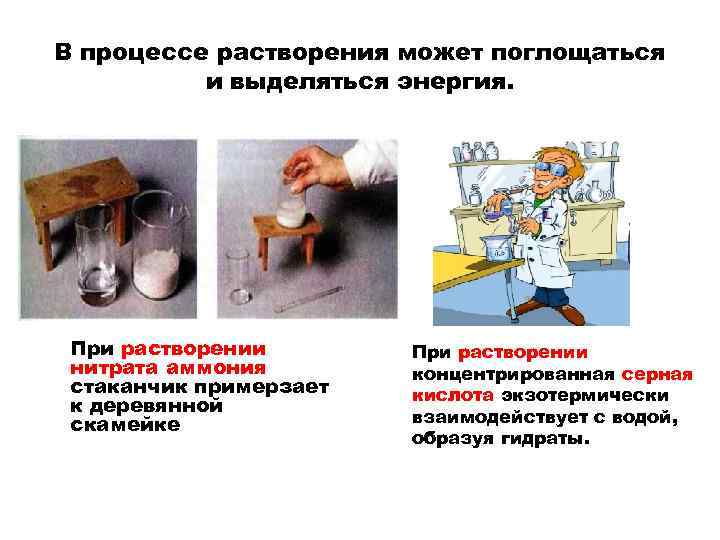 В процессе растворения может поглощаться и выделяться энергия.

При растворении нитрата аммония стаканчик примерзает к деревянной скамейке

При растворении концентрированная серная кислота экзотермически взаимодействует с водой, образуя гидраты.